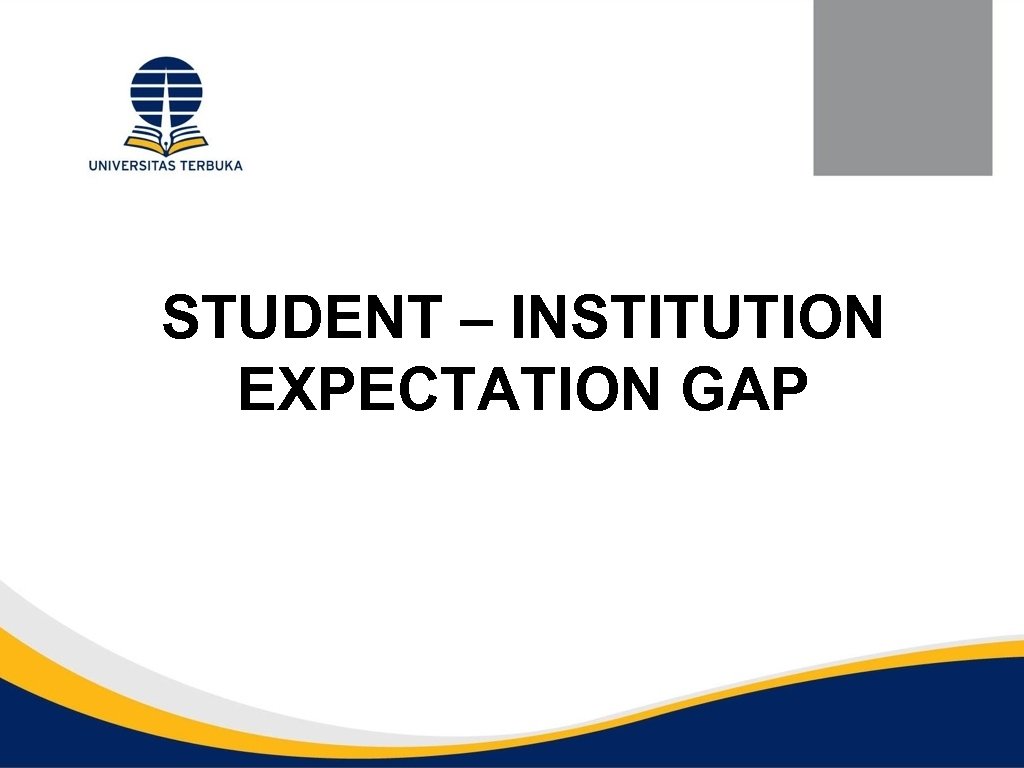 UNIVERSITAS TERBUKA

STUDENT – INSTITUTION EXPECTATION GAP